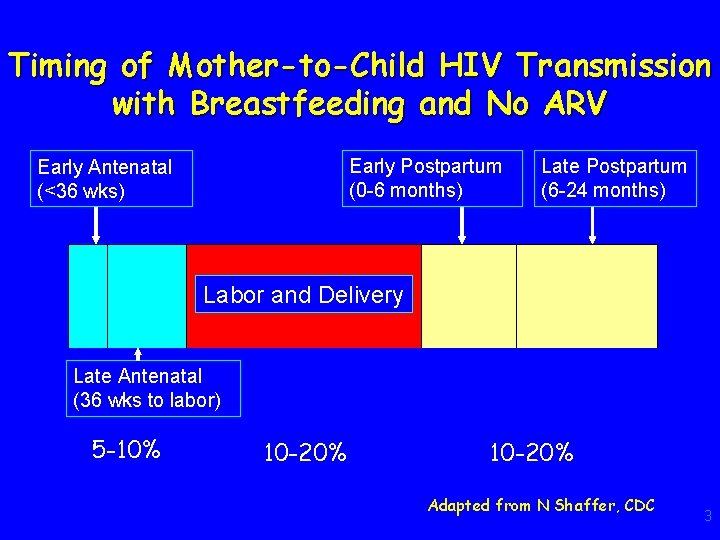 Timing of Mother-to-Child HIV Transmission with Breastfeeding and No ARV

Early Antenatal (<36 wks)

Early Postpartum (0-6 months)

Late Postpartum (6-24 months)

Labor and Delivery

Late Antenatal (36 wks to labor)

5-10%

10-20%

10-20%

Adapted from N Shaffer, CDC

3